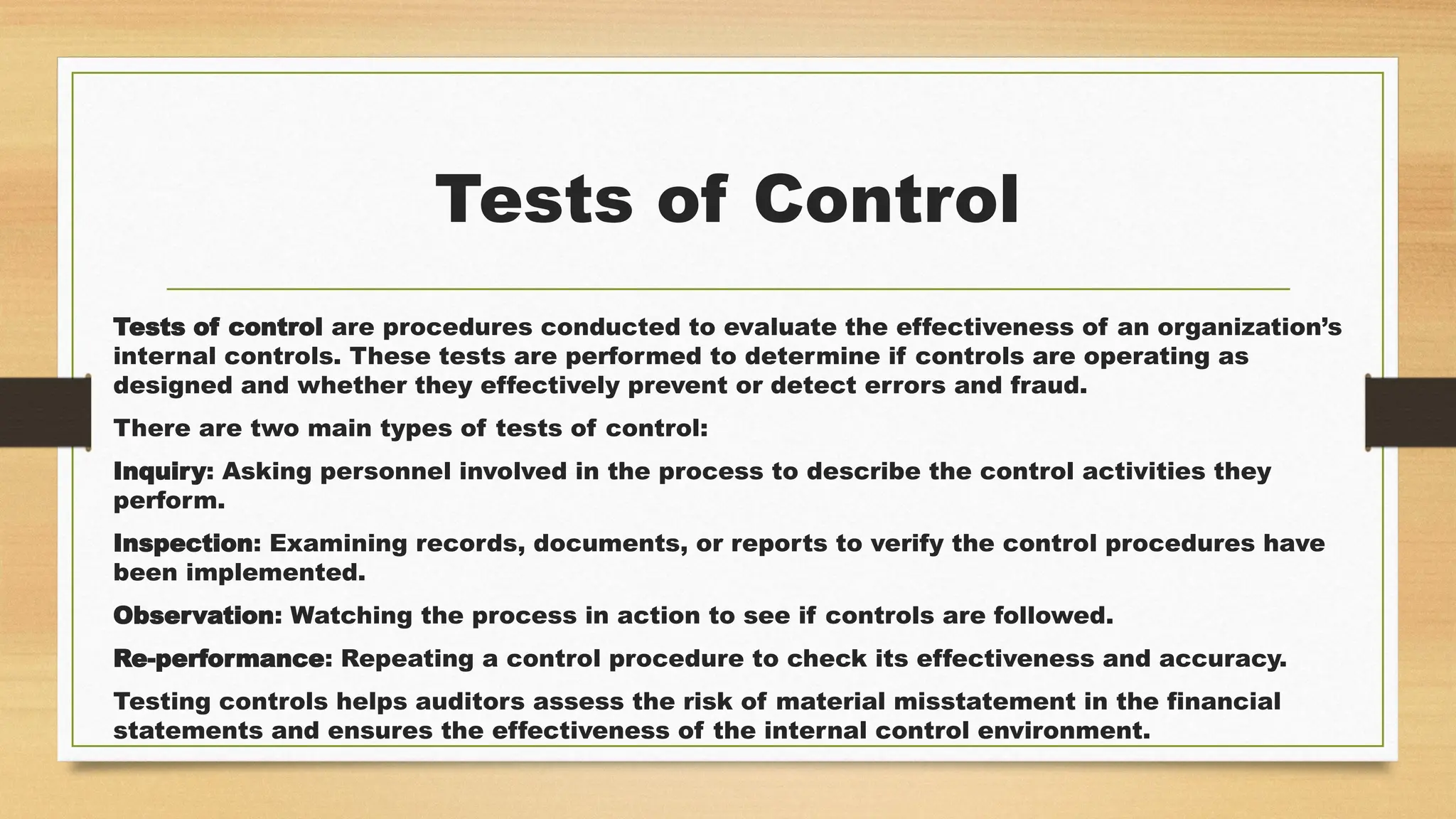 Tests of Control

Tests of control are procedures conducted to evaluate the effectiveness of an organization's internal controls. These tests are performed to determine if controls are operating as designed and whether they effectively prevent or detect errors and fraud.

There are two main types of tests of control:

Inquiry: Asking personnel involved in the process to describe the control activities they perform.

Inspection: Examining records, documents, or reports to verify the control procedures have been implemented.

Observation: Watching the process in action to see if controls are followed.

Re-performance: Repeating a control procedure to check its effectiveness and accuracy.

Testing controls helps auditors assess the risk of material misstatement in the financial statements and ensures the effectiveness of the internal control environment.